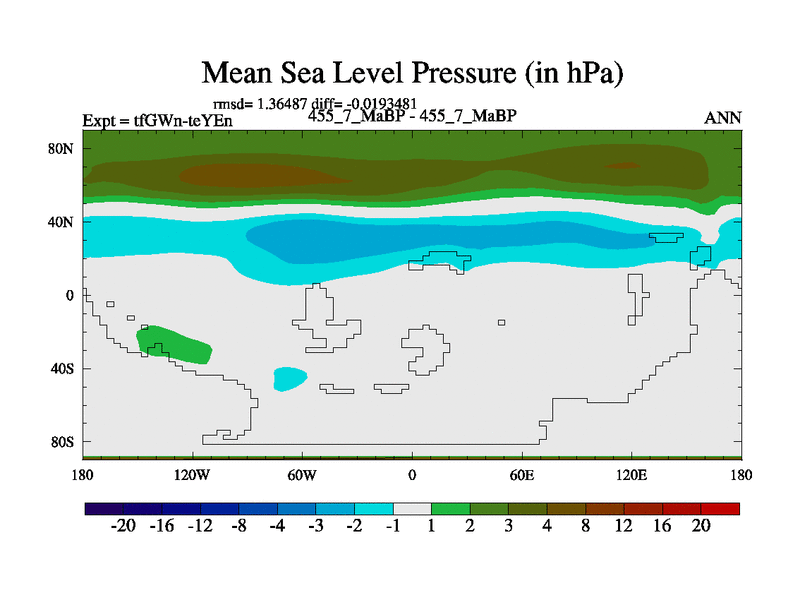 Mean Sea Level Pressure (in hPa)

rmsd= 1.36487 diff= -0.0193481

Expt = tfGWn-teYEn

455_7_MaBP - 455_7_MaBP

ANN

80N

40N

0

40S

80S

180

120W

60W

0

60E

120E

180

-20 -16 -12 -8 -4 -3 -2 -1 1 2 3 4 8 12 16 20